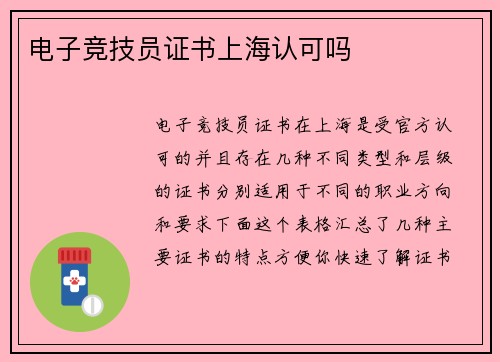 电子竞技员证书上海认可吗

电子竞技员证书在上海是受官方认可的并且存在几种不同类型和层级的证书分别适用于不同的职业方向和要求下面这个表格汇总了几种主要证书的特点方便你快速了解证书